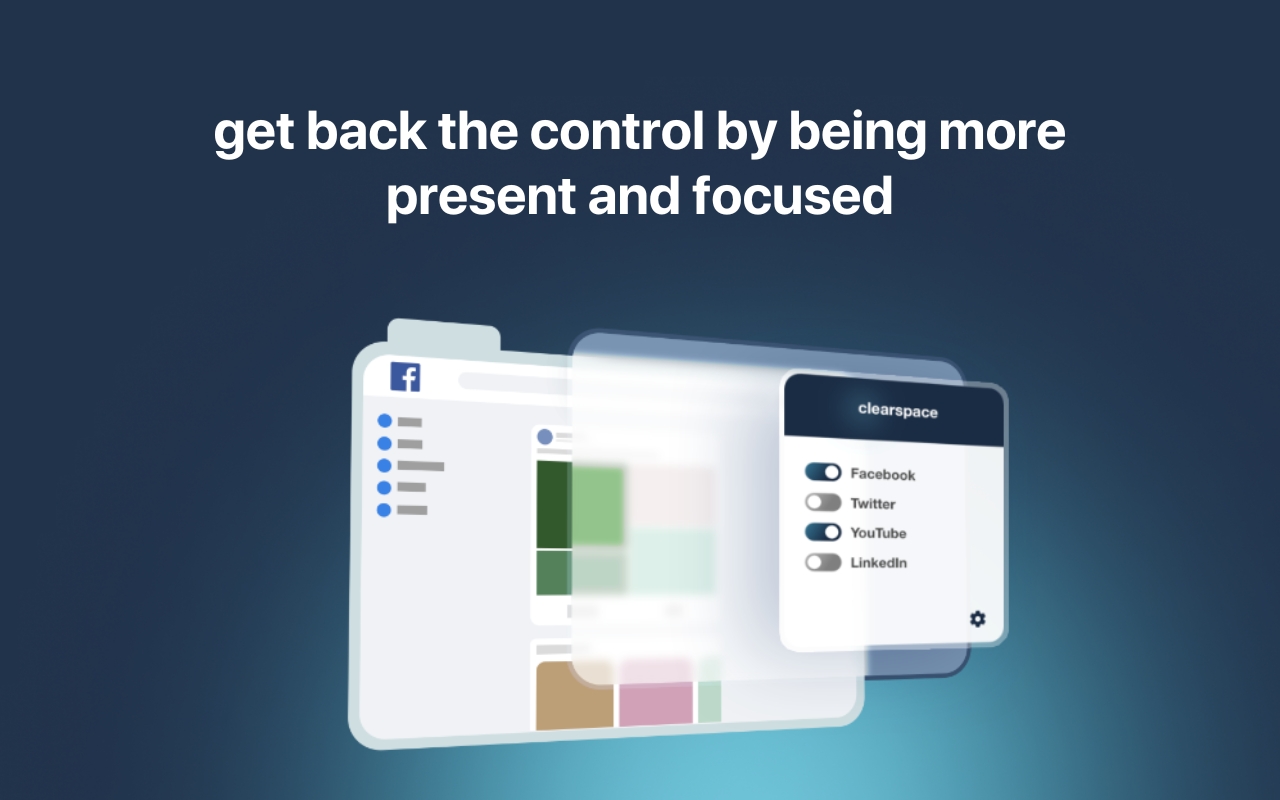 get back the control by being more present and focused

f

clearspace

Facebook
Twitter
YouTube
LinkedIn